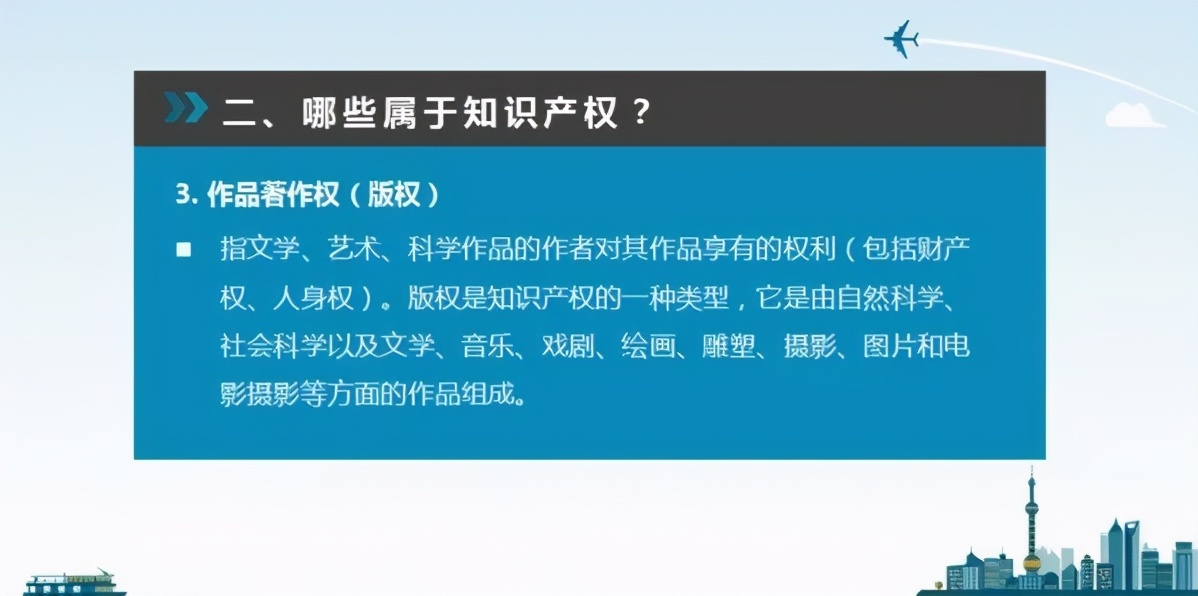 二、哪些属于知识产权？

3. 作品著作权（版权）

■ 指文学、艺术、科学作品的作者对其作品享有的权利（包括财产权、人身权）。版权是知识产权的一种类型，它是由自然科学、社会科学以及文学、音乐、戏剧、绘画、雕塑、摄影、图片和电影摄影等方面的作品组成。